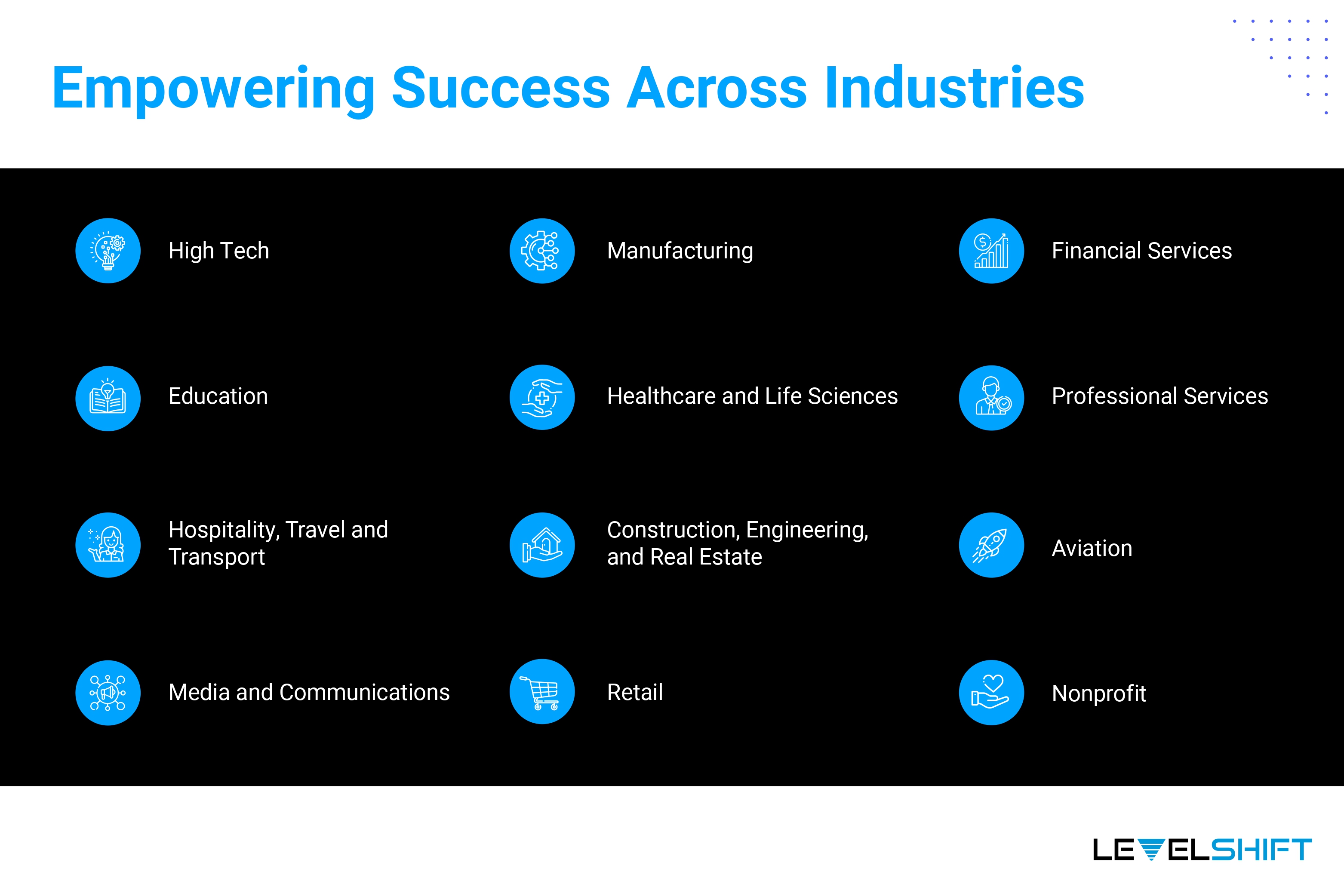 Empowering Success Across Industries

High Tech

Manufacturing

Financial Services

Education

Healthcare and Life Sciences

Professional Services

Hospitality, Travel and Transport

Construction, Engineering, and Real Estate

Aviation

Media and Communications

Retail

Nonprofit

LEVELSHIFT